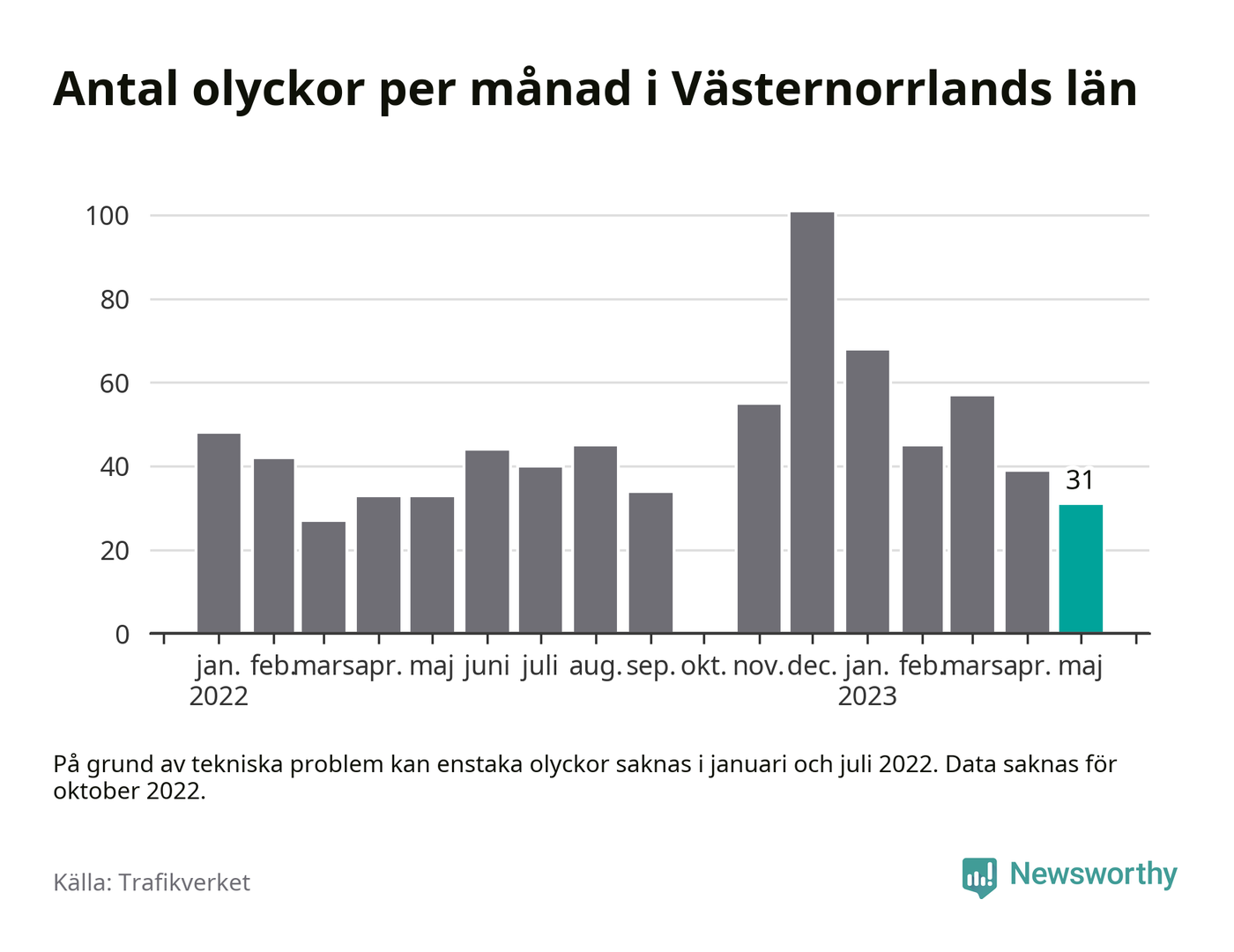 Antal olyckor per månad i Västernorrlands län

100
80
60
40
20
0

31

jan. 2022
feb.
mars
apr.
maj
juni
juli
aug.
sep.
okt.
nov.
dec.
jan. 2023
feb.
mars
apr.
maj

På grund av tekniska problem kan enstaka olyckor saknas i januari och juli 2022. Data saknas för oktober 2022.

Källa: Trafikverket

Newsworthy